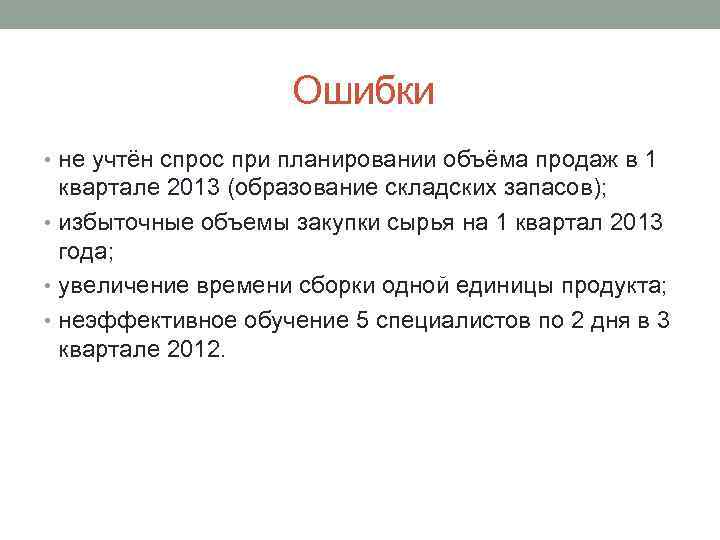 Ошибки

• не учтён спрос при планировании объёма продаж в 1 квартале 2013 (образование складских запасов);
• избыточные объемы закупки сырья на 1 квартал 2013 года;
• увеличение времени сборки одной единицы продукта;
• неэффективное обучение 5 специалистов по 2 дня в 3 квартале 2012.